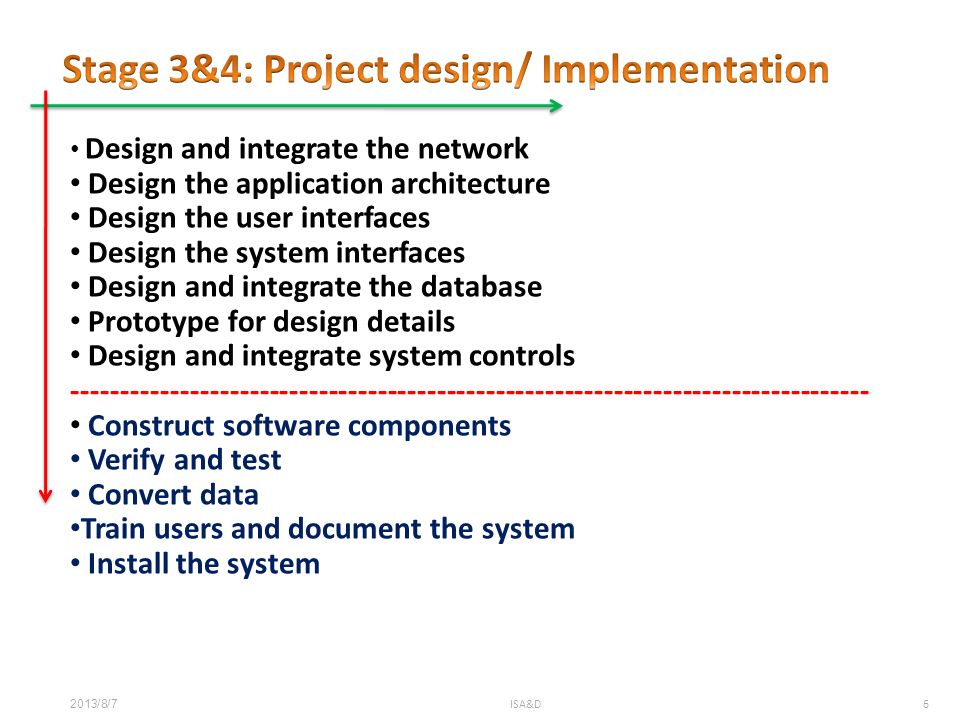 Stage 3&4: Project design/ Implementation

• Design and integrate the network
• Design the application architecture
• Design the user interfaces
• Design the system interfaces
• Design and integrate the database
• Prototype for design details
• Design and integrate system controls
--------------------------------------------------------------------------------
• Construct software components
• Verify and test
• Convert data
•Train users and document the system
• Install the system

2013/8/7 ISA&D 6